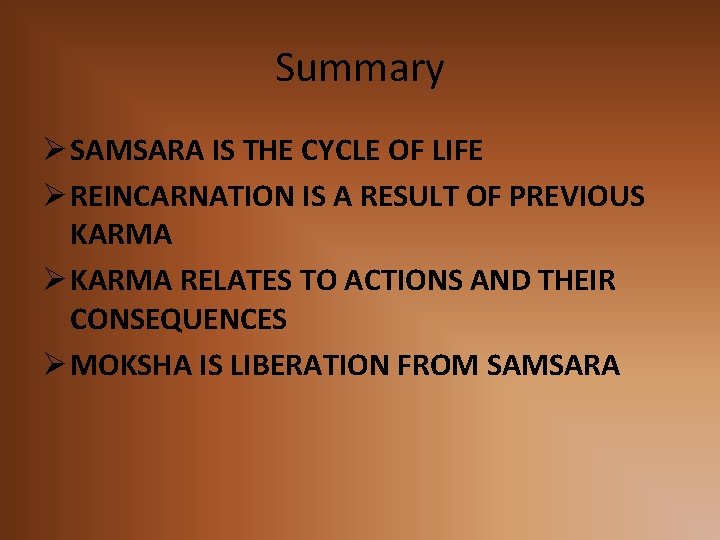 Summary

➢ SAMSARA IS THE CYCLE OF LIFE

➢ REINCARNATION IS A RESULT OF PREVIOUS KARMA

➢ KARMA RELATES TO ACTIONS AND THEIR CONSEQUENCES

➢ MOKSHA IS LIBERATION FROM SAMSARA